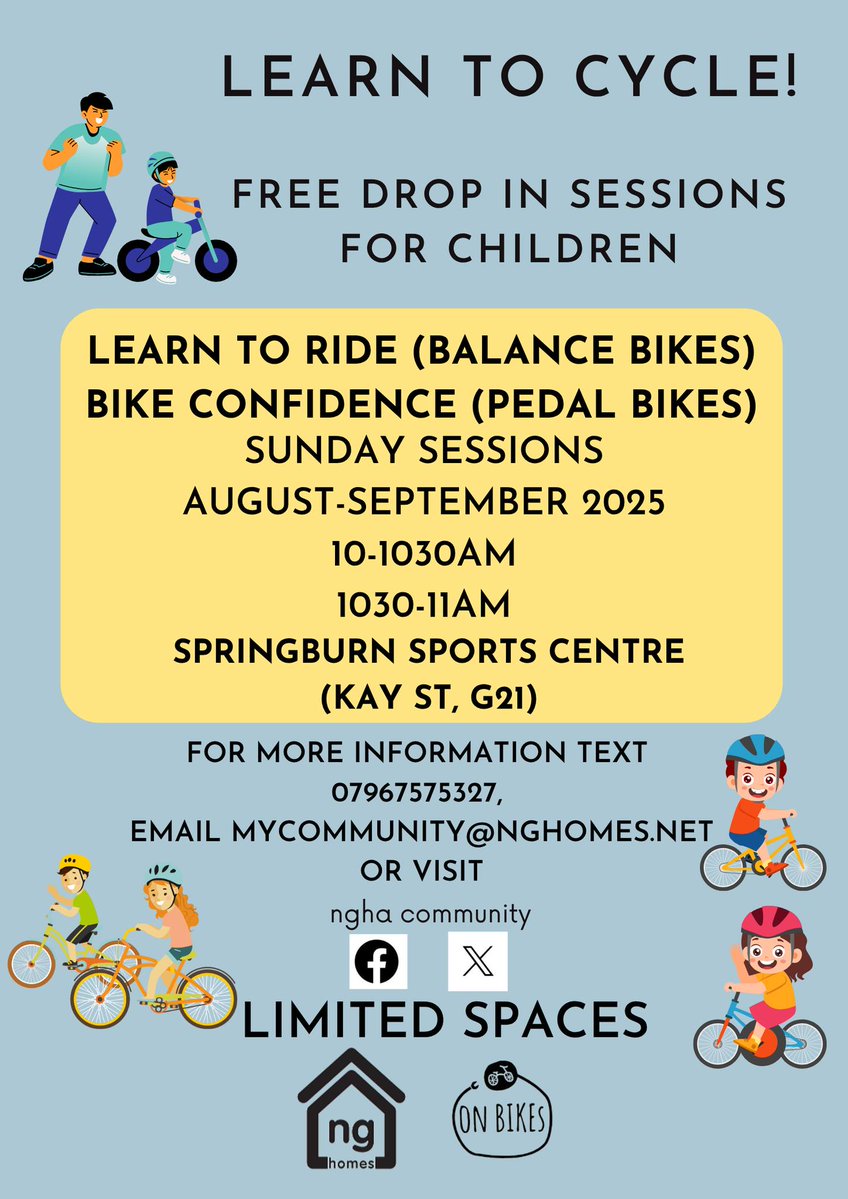 LEARN TO CYCLE!

FREE DROP IN SESSIONS FOR CHILDREN

LEARN TO RIDE (BALANCE BIKES)
BIKE CONFIDENCE (PEDAL BIKES)
SUNDAY SESSIONS
AUGUST-SEPTEMBER 2025
10-1030AM
1030-11AM
SPRINGBURN SPORTS CENTRE
(KAY ST, G21)

FOR MORE INFORMATION TEXT
07967575327,
EMAIL MYCOMMUNITY@NGHOMES.NET
OR VISIT
ngha community

LIMITED SPACES

ng
homes

ON BIKES